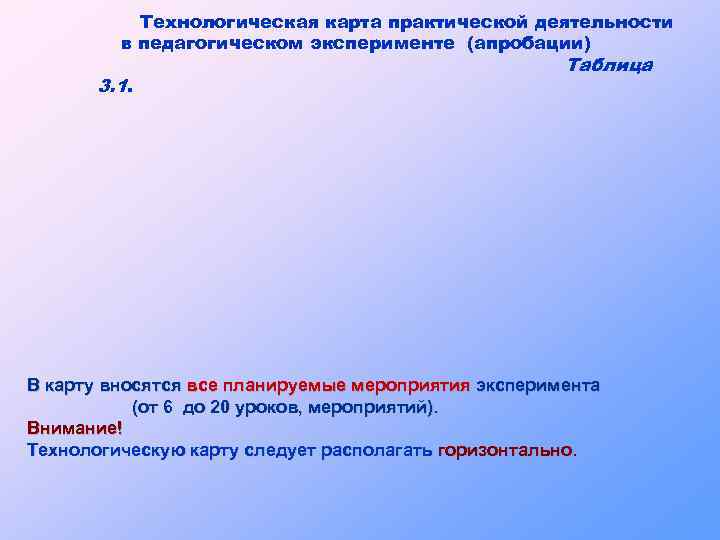 Технологическая карта практической деятельности в педагогическом эксперименте (апробации)
Таблица 3.1.

В карту вносятся все планируемые мероприятия эксперимента (от 6 до 20 уроков, мероприятий).
Внимание!
Технологическую карту следует располагать горизонтально.